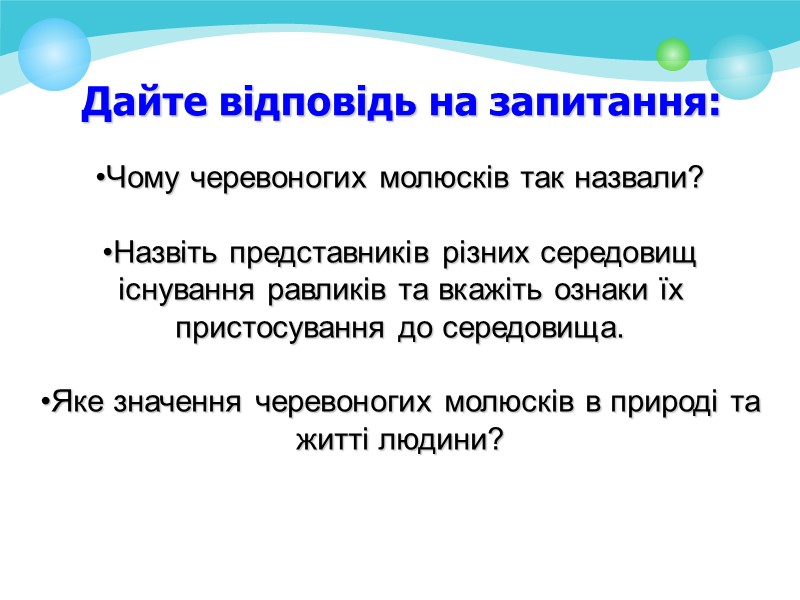 Дайте відповідь на запитання:

•Чому черевоногих молюсків так назвали?

•Назвіть представників різних середовищ існування равликів та вкажіть ознаки їх пристосування до середовища.

•Яке значення черевоногих молюсків в природі та житті людини?